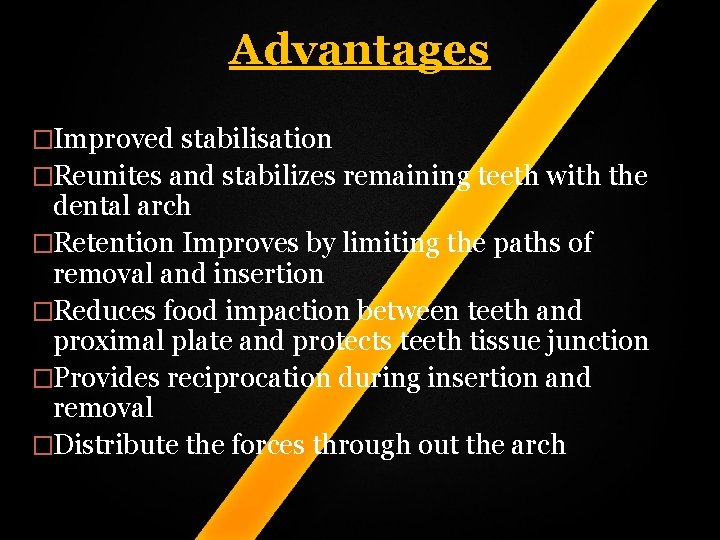 Advantages

□Improved stabilisation
□Reunites and stabilizes remaining teeth with the dental arch
□Retention Improves by limiting the paths of removal and insertion
□Reduces food impaction between teeth and proximal plate and protects teeth tissue junction
□Provides reciprocation during insertion and removal
□Distribute the forces through out the arch